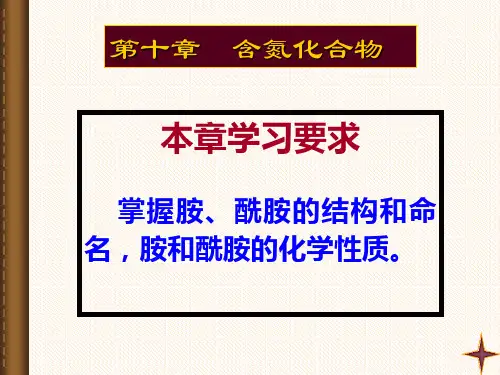 第十章　含氮化合物

本章学习要求

掌握胺、酰胺的结构和命名，胺和酰胺的化学性质。